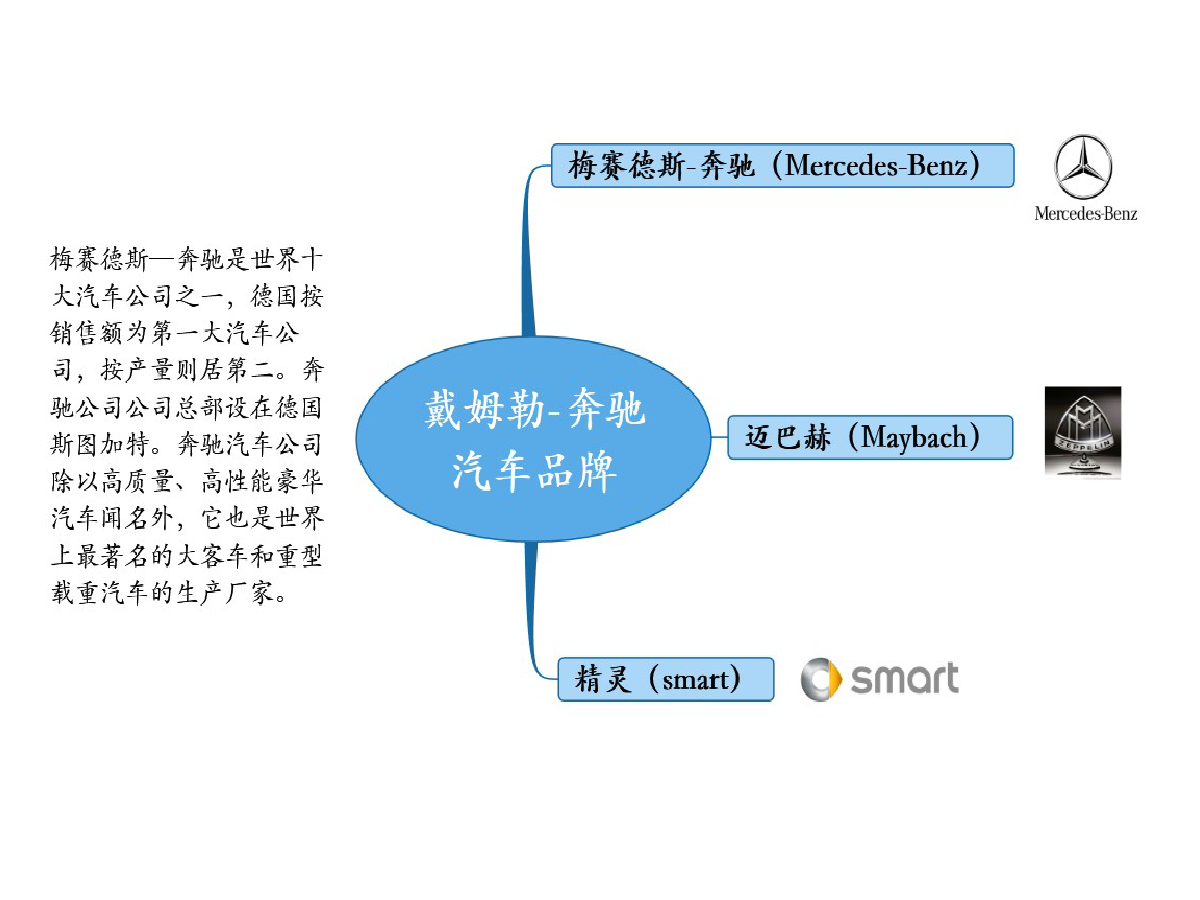 梅赛德斯—奔驰是世界十大汽车公司之一，德国按销售额为第一大汽车公司，按产量则居第二。奔驰公司公司总部设在德国斯图加特。奔驰汽车公司除以高质量、高性能豪华汽车闻名外，它也是世界上最著名的大客车和重型载重汽车的生产厂家。

戴姆勒-奔驰汽车品牌

梅赛德斯-奔驰（Mercedes-Benz）

Mercedes-Benz

迈巴赫（Maybach）

ZEPPELIN

精灵（smart）

smart